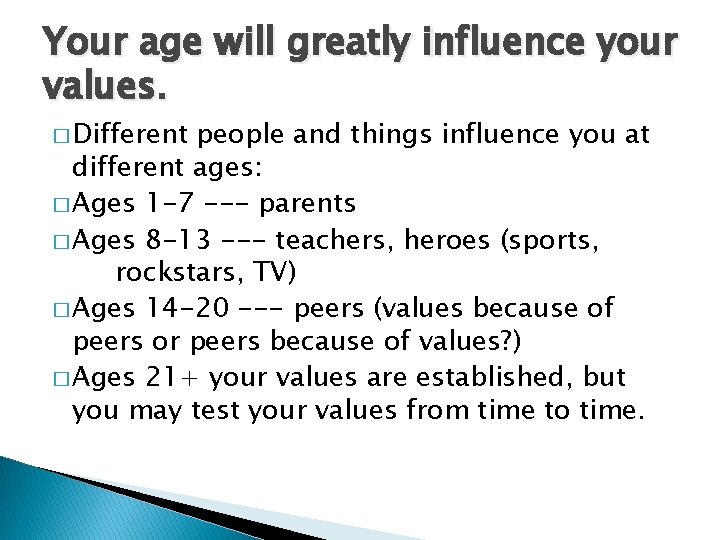 Your age will greatly influence your values.

□ Different people and things influence you at different ages:
□ Ages 1-7 --- parents
□ Ages 8-13 --- teachers, heroes (sports, rockstars, TV)
□ Ages 14-20 --- peers (values because of peers or peers because of values?)
□ Ages 21+ your values are established, but you may test your values from time to time.